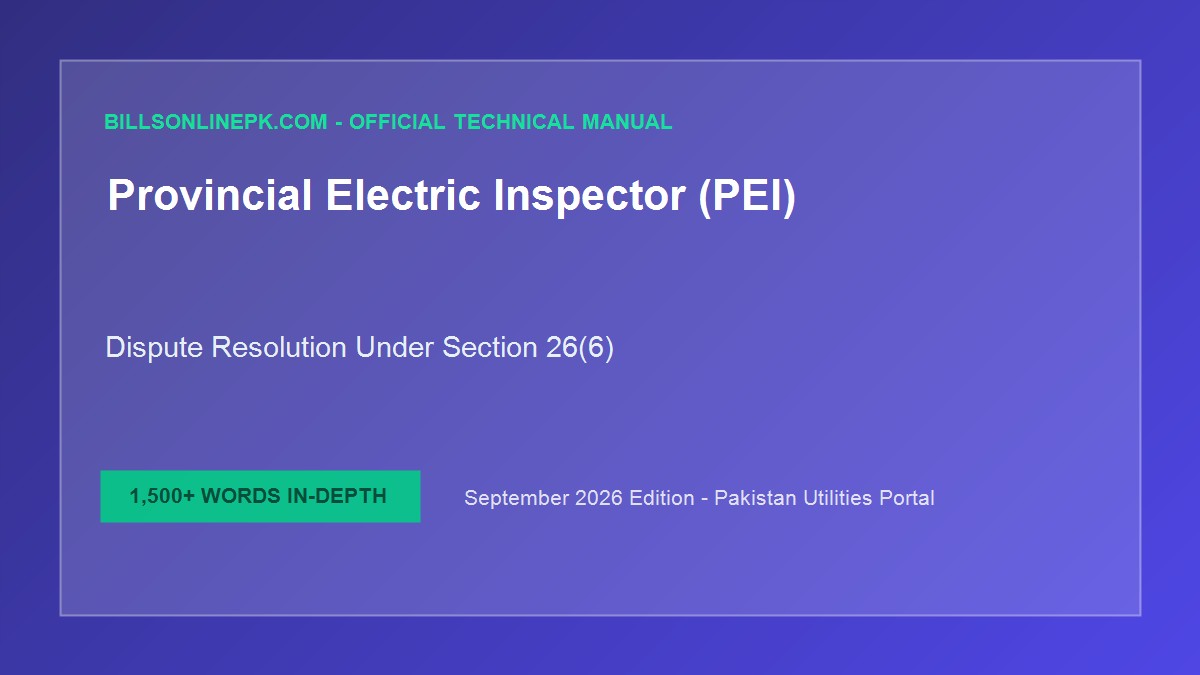 BILLSONLINEPK.COM - OFFICIAL TECHNICAL MANUAL

Provincial Electric Inspector (PEI)

Dispute Resolution Under Section 26(6)

1,500+ WORDS IN-DEPTH

September 2026 Edition - Pakistan Utilities Portal